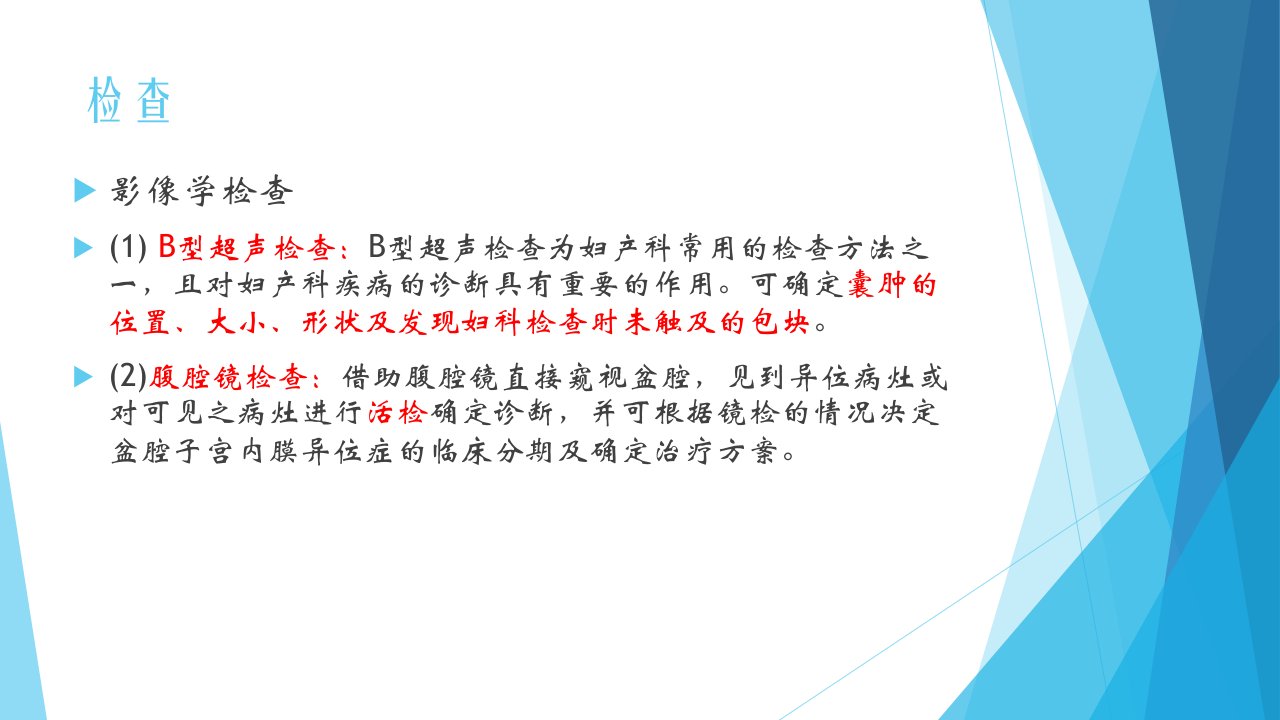 检查

影像学检查

(1) B型超声检查：B型超声检查为妇产科常用的检查方法之一，且对妇产科疾病的诊断具有重要的作用。可确定囊肿的位置、大小、形状及发现妇科检查时未触及的包块。

(2)腹腔镜检查：借助腹腔镜直接窥视盆腔，见到异位病灶或对可见之病灶进行活检确定诊断，并可根据镜检的情况决定盆腔子宫内膜异位症的临床分期及确定治疗方案。